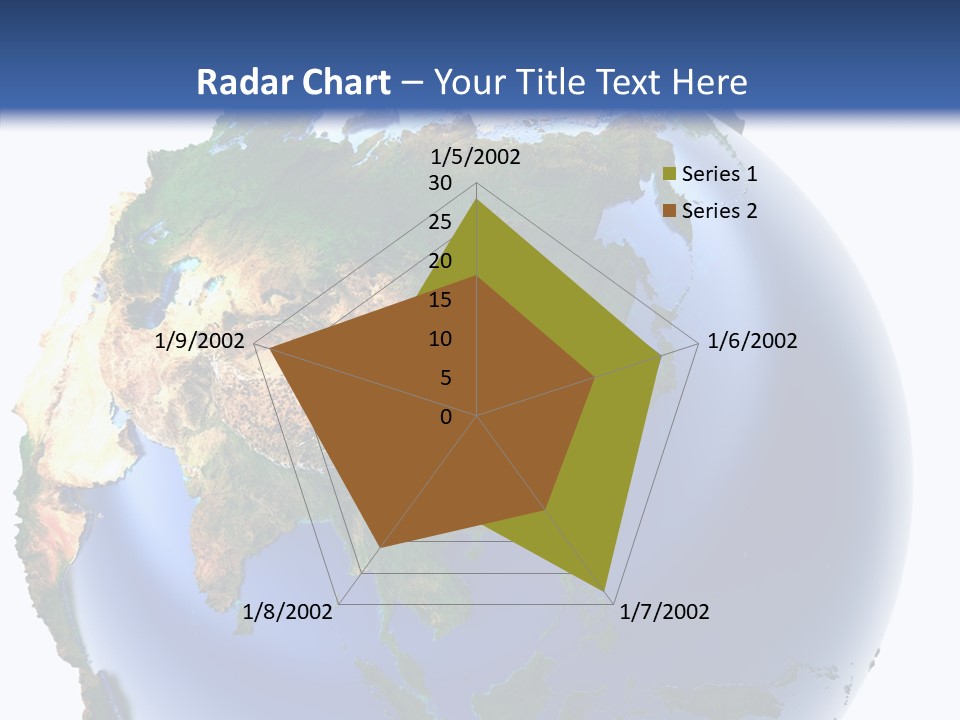 Radar Chart – Your Title Text Here

1/5/2002
30
25
20
15
10
5
0
1/6/2002
1/7/2002
1/8/2002
1/9/2002

Series 1
Series 2